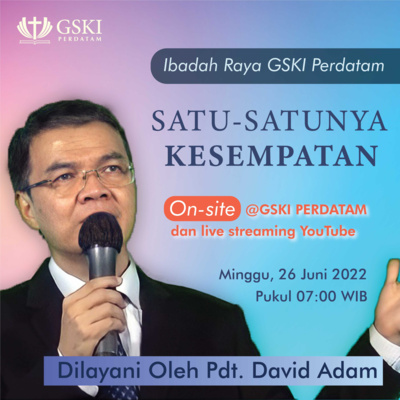 GSKI PERDATAM

Ibadah Raya GSKI Perdatam

SATU-SATUNYA KESEMPATAN

On-site @GSKI PERDATAM dan live streaming YouTube

Minggu, 26 Juni 2022
Pukul 07:00 WIB

Dilayani Oleh Pdt. David Adam